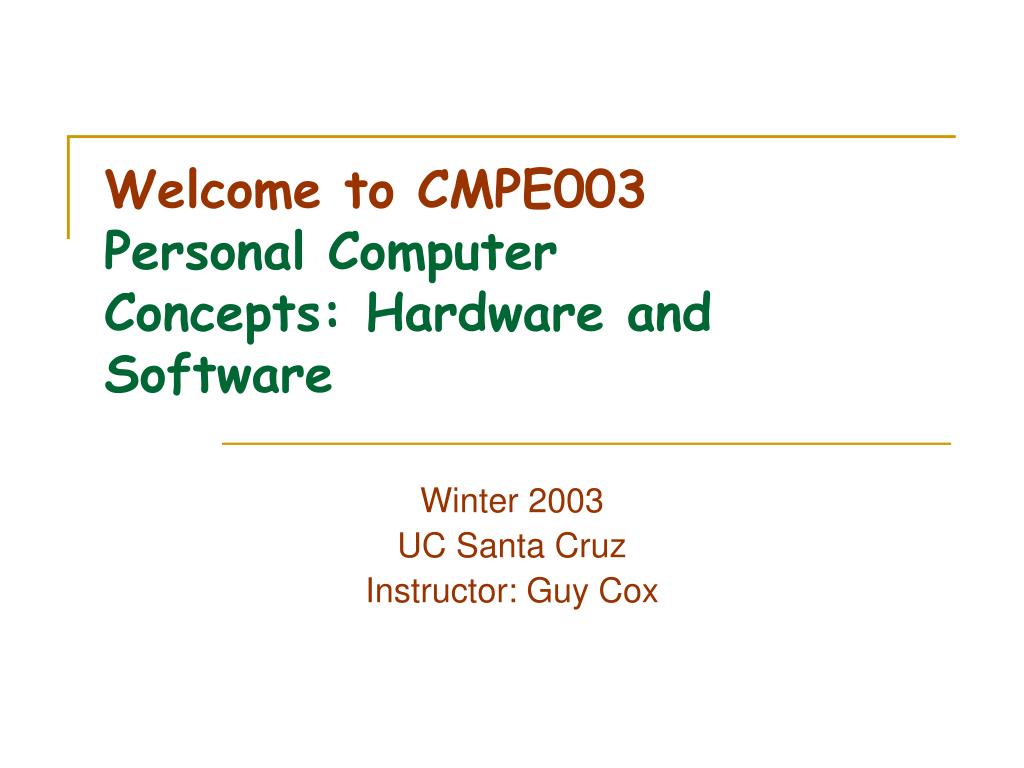 Welcome to CMPE003
Personal Computer Concepts: Hardware and Software

Winter 2003
UC Santa Cruz
Instructor: Guy Cox